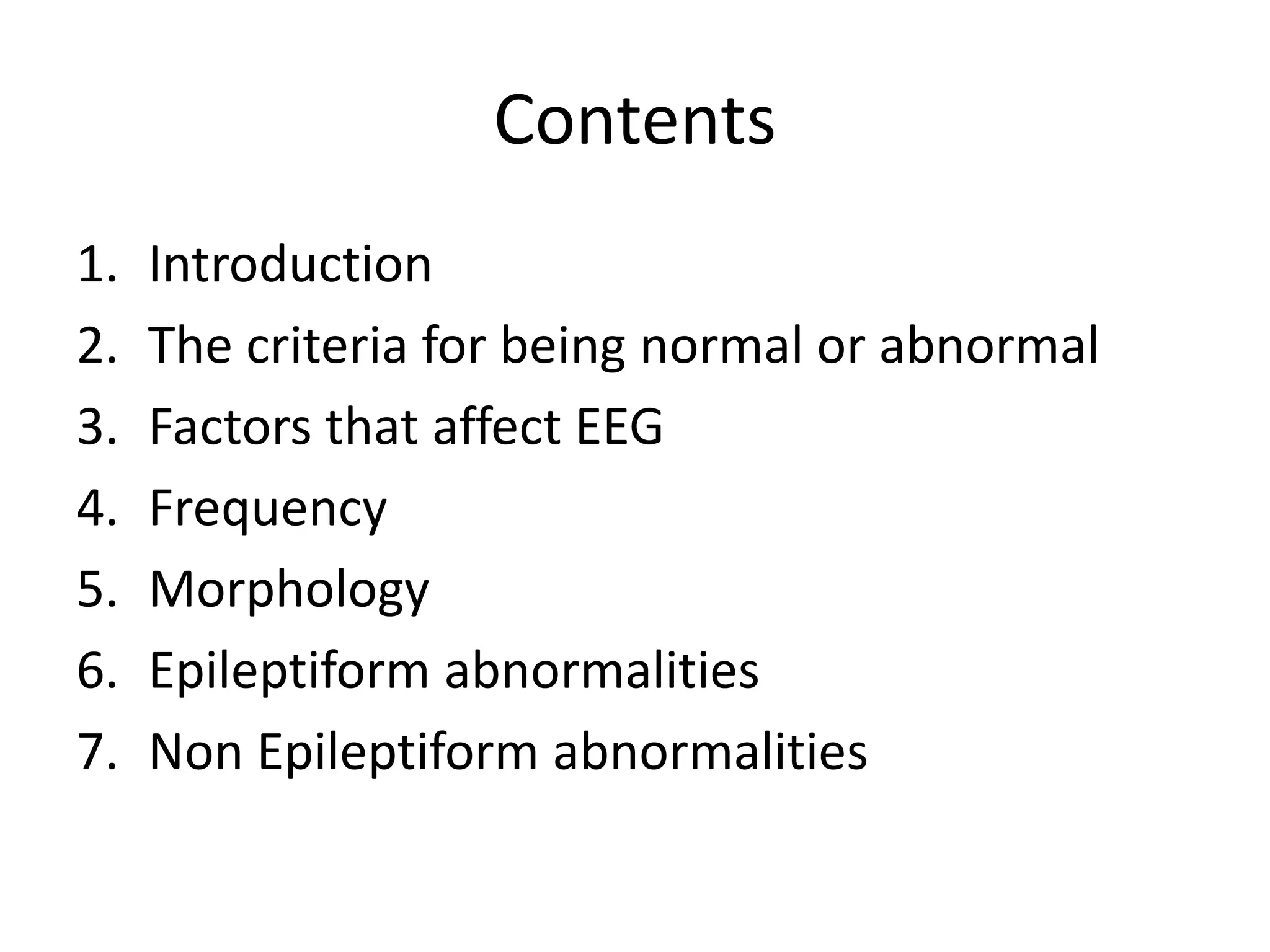 Contents

1. Introduction
2. The criteria for being normal or abnormal
3. Factors that affect EEG
4. Frequency
5. Morphology
6. Epileptiform abnormalities
7. Non Epileptiform abnormalities